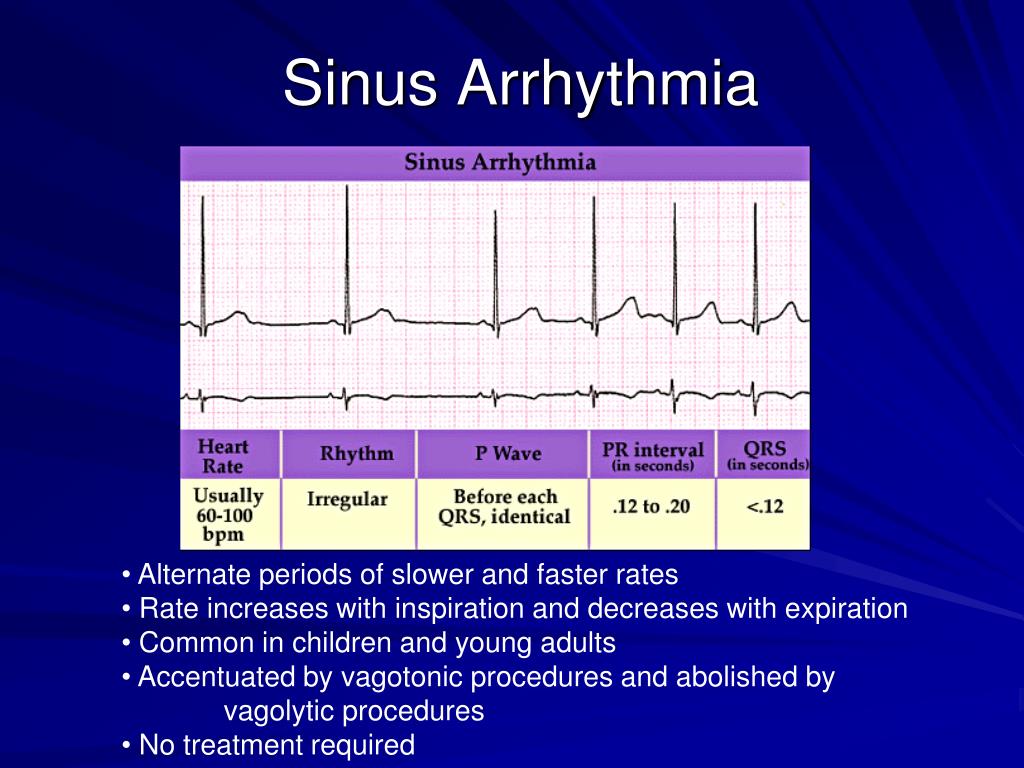 Sinus Arrhythmia

Sinus Arrhythmia

| Heart Rate | Rhythm | P Wave | PR interval (in seconds) | QRS (in seconds) |
|---|---|---|---|---|
| Usually 60-100 bpm | Irregular | Before each QRS, identical | .12 to .20 | <.12 |

• Alternate periods of slower and faster rates
• Rate increases with inspiration and decreases with expiration
• Common in children and young adults
• Accentuated by vagotonic procedures and abolished by vagolytic procedures
• No treatment required